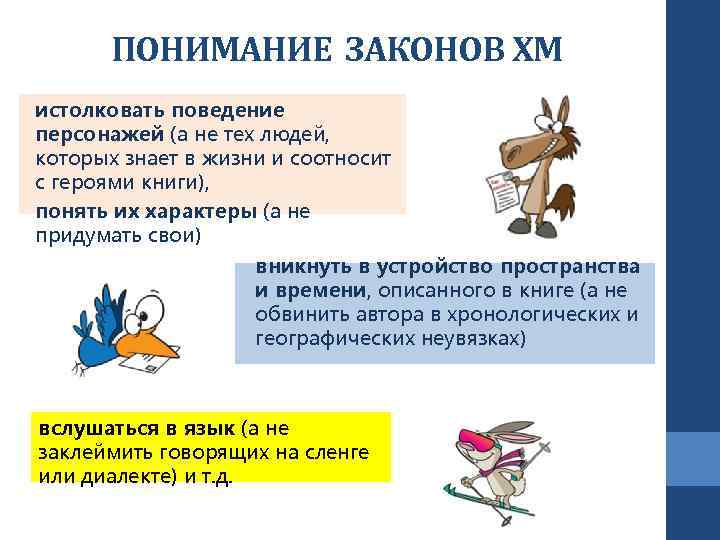 ПОНИМАНИЕ ЗАКОНОВ ХМ

истолковать поведение персонажей (а не тех людей, которых знает в жизни и соотносит с героями книги),

понять их характеры (а не придумать свои)

вникнуть в устройство пространства и времени, описанного в книге (а не обвинить автора в хронологических и географических неувязках)

вслушаться в язык (а не заклеймить говорящих на сленге или диалекте) и т.д.